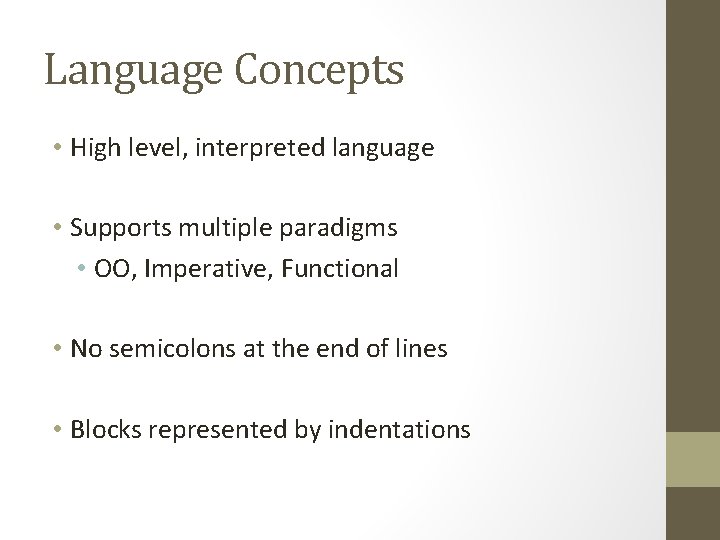 Language Concepts

• High level, interpreted language

• Supports multiple paradigms
  • OO, Imperative, Functional

• No semicolons at the end of lines

• Blocks represented by indentations